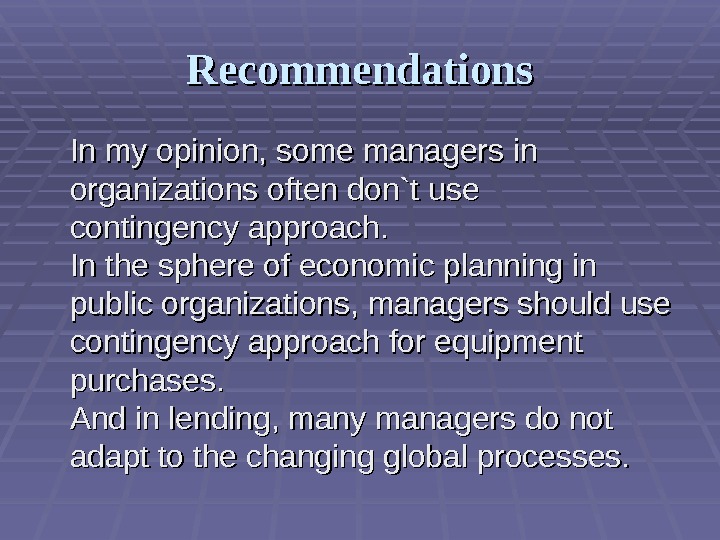 Recommendations

In my opinion, some managers in organizations often don`t use contingency approach.
In the sphere of economic planning in public organizations, managers should use contingency approach for equipment purchases.
And in lending, many managers do not adapt to the changing global processes.